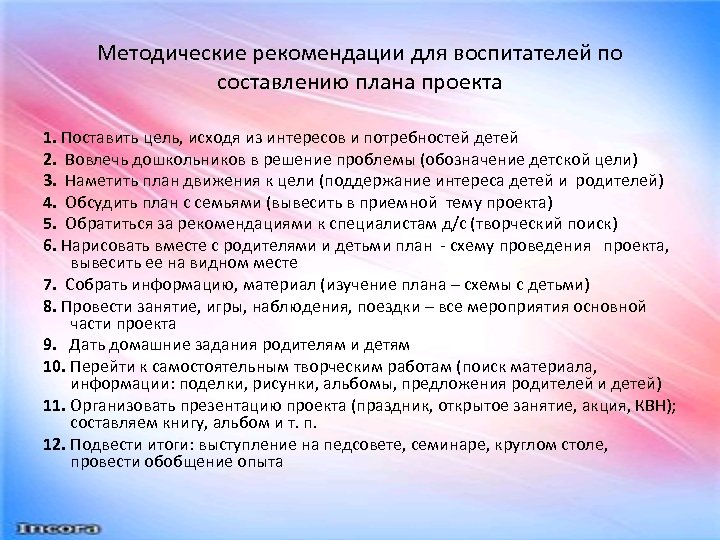 Методические рекомендации для воспитателей по составлению плана проекта

1. Поставить цель, исходя из интересов и потребностей детей
2. Вовлечь дошкольников в решение проблемы (обозначение детской цели)
3. Наметить план движения к цели (поддержание интереса детей и родителей)
4. Обсудить план с семьями (вывесить в приемной тему проекта)
5. Обратиться за рекомендациями к специалистам д/с (творческий поиск)
6. Нарисовать вместе с родителями и детьми план - схему проведения проекта, вывесить ее на видном месте
7. Собрать информацию, материал (изучение плана – схемы с детьми)
8. Провести занятие, игры, наблюдения, поездки – все мероприятия основной части проекта
9. Дать домашние задания родителям и детям
10. Перейти к самостоятельным творческим работам (поиск материала, информации: поделки, рисунки, альбомы, предложения родителей и детей)
11. Организовать презентацию проекта (праздник, открытое занятие, акция, КВН); составляем книгу, альбом и т. п.
12. Подвести итоги: выступление на педсовете, семинаре, круглом столе, провести обобщение опыта

Incora